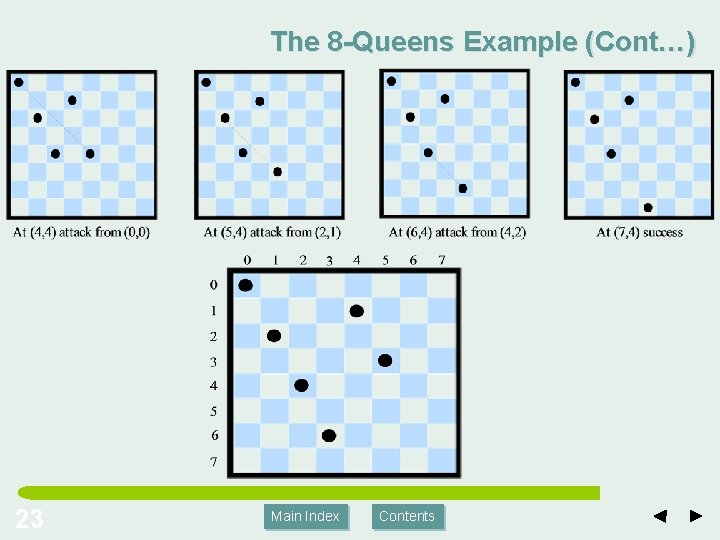 The 8-Queens Example (Cont…)

At (4,4) attack from (0,0)

At (5,4) attack from (2,1)

At (6,4) attack from (4,2)

At (7,4) success

0 1 2 3 4 5 6 7

0
1
2
3
4
5
6
7

23

Main Index

Contents